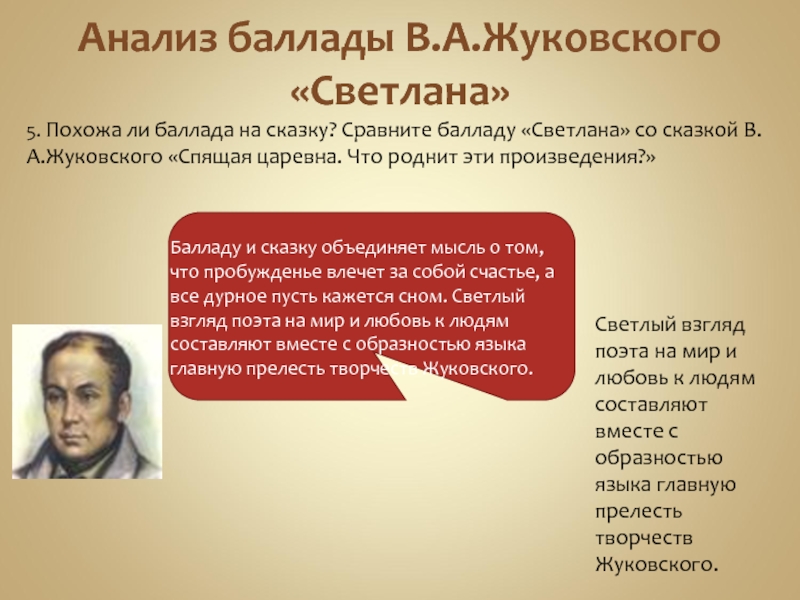 Анализ баллады В.А.Жуковского «Светлана»

5. Похожа ли баллада на сказку? Сравните балладу «Светлана» со сказкой В. А.Жуковского «Спящая царевна. Что роднит эти произведения?»

Балладу и сказку объединяет мысль о том, что пробужденье влечет за собой счастье, а все дурное пусть кажется сном. Светлый взгляд поэта на мир и любовь к людям составляют вместе с образностью языка главную прелесть творчеств Жуковского.

Светлый взгляд поэта на мир и любовь к людям составляют вместе с образностью языка главную прелесть творчеств Жуковского.